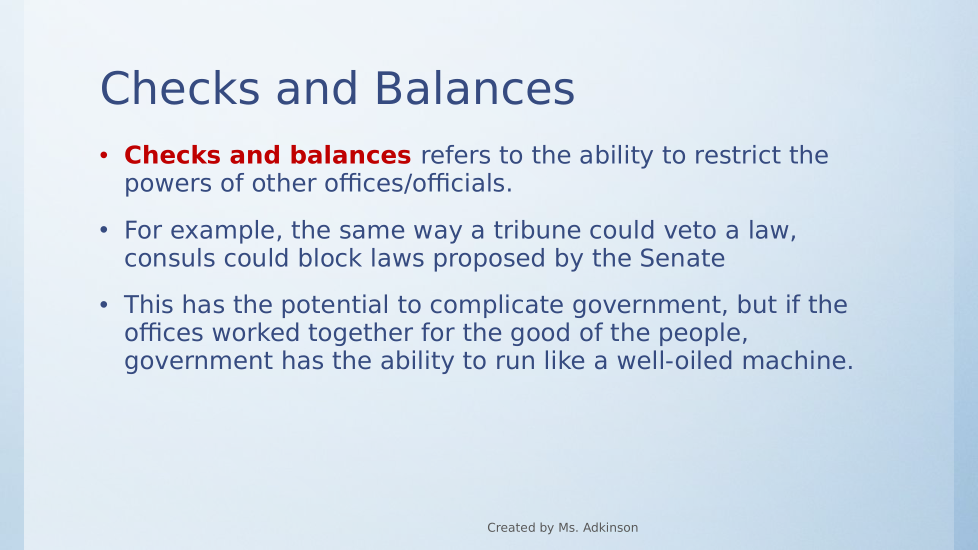 Checks and Balances

• Checks and balances refers to the ability to restrict the powers of other offices/officials.

• For example, the same way a tribune could veto a law, consuls could block laws proposed by the Senate

• This has the potential to complicate government, but if the offices worked together for the good of the people, government has the ability to run like a well-oiled machine.

Created by Ms. Adkinson